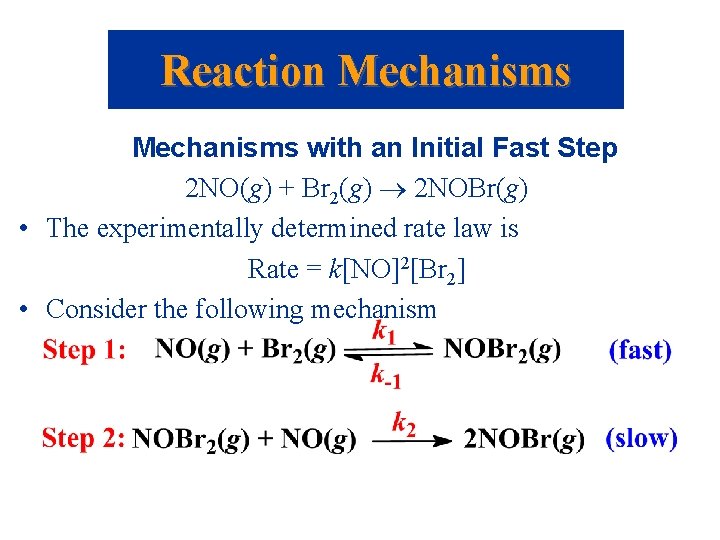 Reaction Mechanisms

Mechanisms with an Initial Fast Step

$2NO(g) + Br_2(g) \rightarrow 2NOBr(g)$

• The experimentally determined rate law is

Rate = $k[NO]^2[Br_2]$

• Consider the following mechanism

Step 1: $NO(g) + Br_2(g) \underset{k_{-1}}{\overset{k_1}{\rightleftharpoons}} NOBr_2(g)$ (fast)

Step 2: $NOBr_2(g) + NO(g) \xrightarrow{k_2} 2NOBr(g)$ (slow)